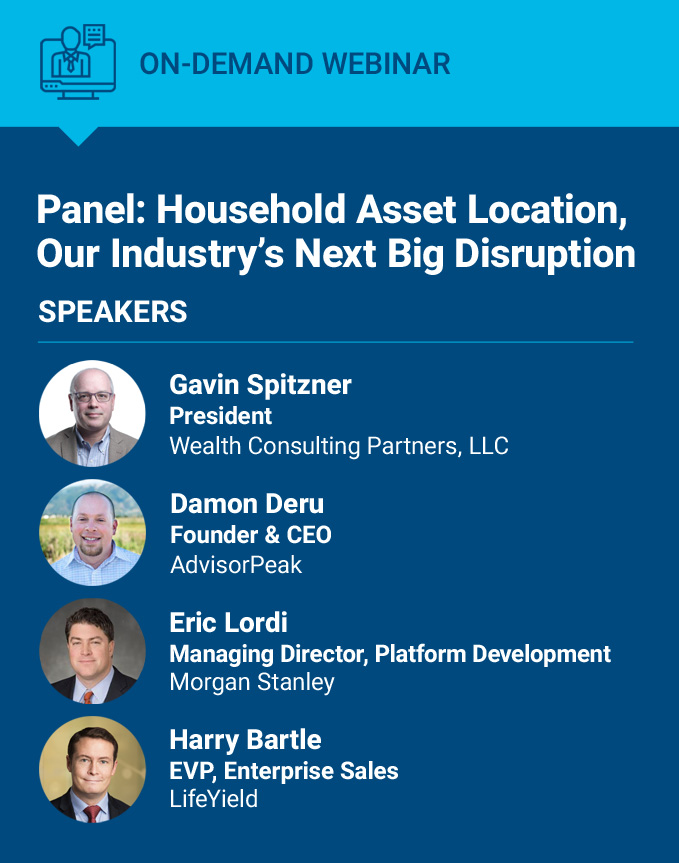 ON-DEMAND WEBINAR

Panel: Household Asset Location, Our Industry's Next Big Disruption

SPEAKERS

Gavin Spitzner
President
Wealth Consulting Partners, LLC

Damon Deru
Founder & CEO
AdvisorPeak

Eric Lordi
Managing Director, Platform Development
Morgan Stanley

Harry Bartle
EVP, Enterprise Sales
LifeYield